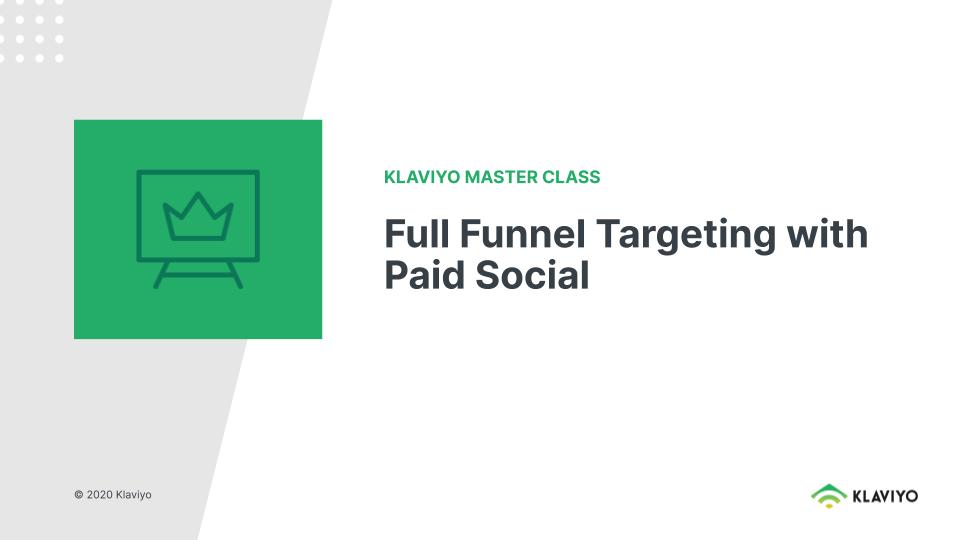 KLAVIYO MASTER CLASS

Full Funnel Targeting with Paid Social

© 2020 Klaviyo

KLAVIYO